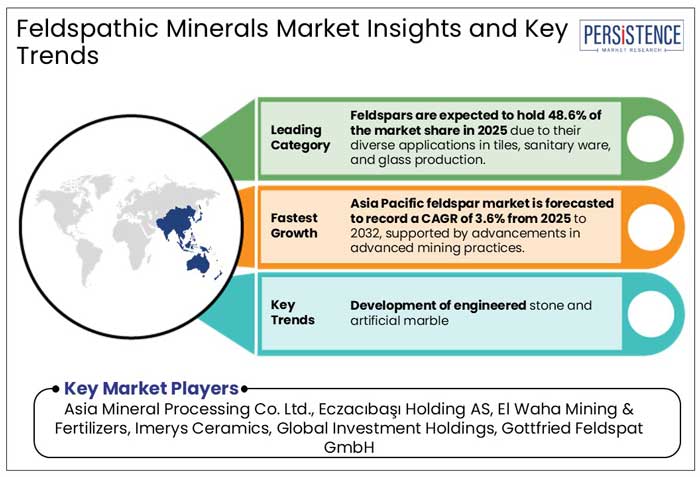 Feldspathic Minerals Market Insights and Key Trends

PERSISTENCE
MARKET RESEARCH

Leading Category

Feldspars are expected to hold 48.6% of the market share in 2025 due to their diverse applications in tiles, sanitary ware, and glass production.

Fastest Growth

Asia Pacific feldspar market is forecasted to record a CAGR of 3.6% from 2025 to 2032, supported by advancements in advanced mining practices.

Key Trends

Development of engineered stone and artificial marble

Key Market Players

Asia Mineral Processing Co. Ltd., Eczacıbaşı Holding AS, El Waha Mining & Fertilizers, Imerys Ceramics, Global Investment Holdings, Gottfried Feldspat GmbH